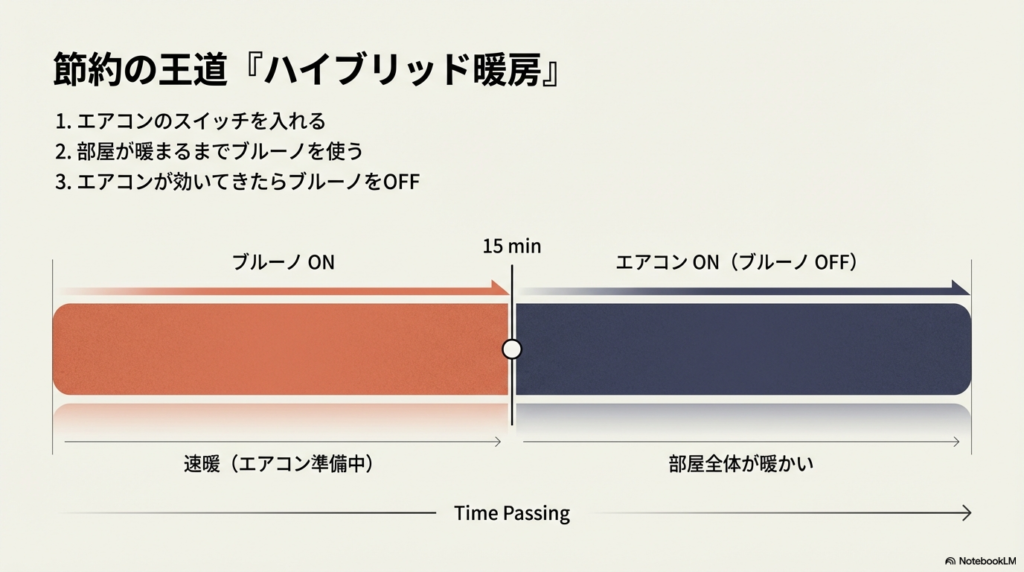 節約の王道『ハイブリッド暖房』

1. エアコンのスイッチを入れる
2. 部屋が暖まるまでブルーノを使う
3. エアコンが効いてきたらブルーノをOFF

15 min

ブルーノ ON

エアコン ON（ブルーノ OFF）

速暖（エアコン準備中）

部屋全体が暖かい

Time Passing

NotebookLM